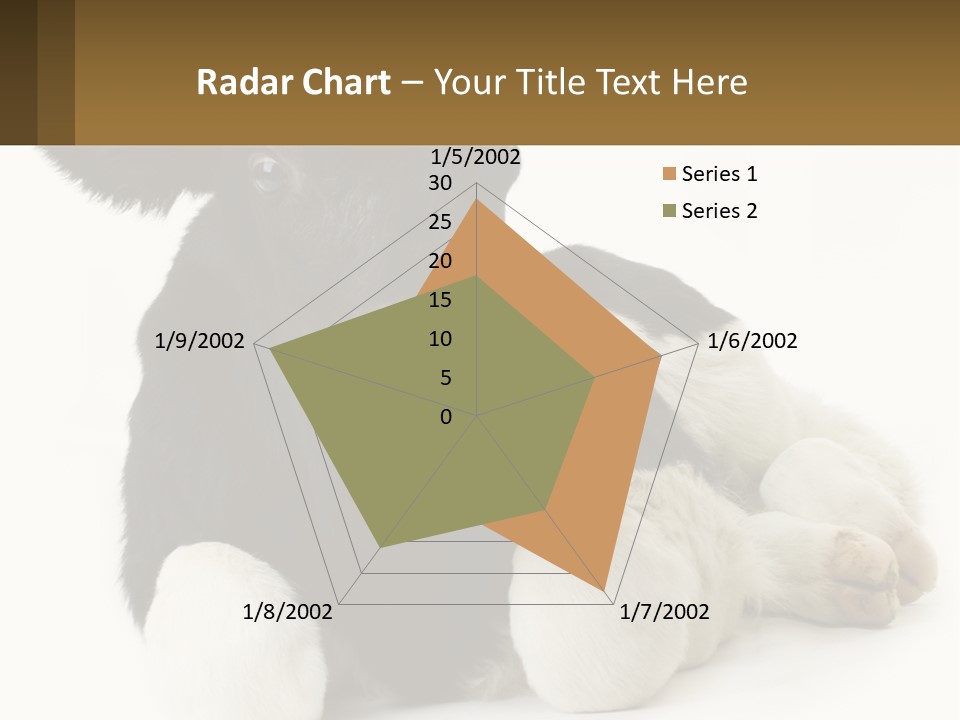 Radar Chart – Your Title Text Here

1/5/2002
30
25
20
15
10
5
0
1/6/2002
1/7/2002
1/8/2002
1/9/2002

Series 1
Series 2